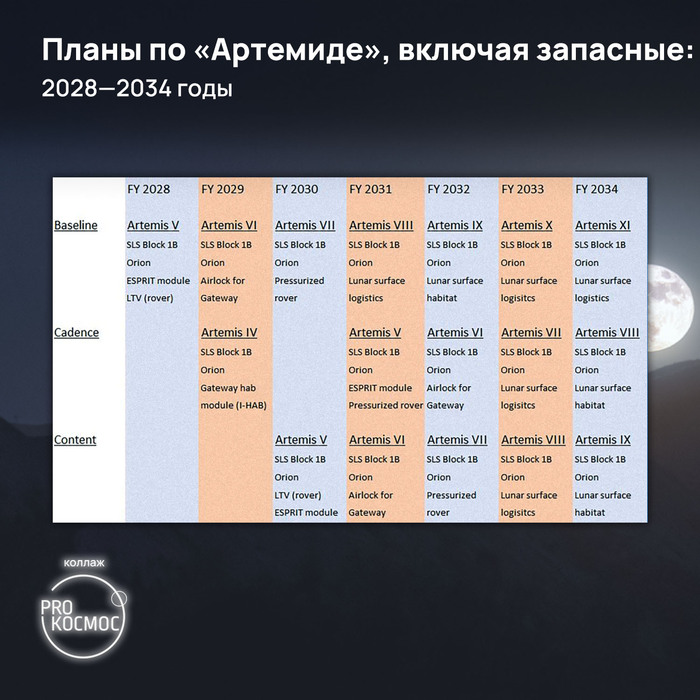 Планы по «Артемиде», включая запасные:
2028—2034 годы

| | FY 2028 | FY 2029 | FY 2030 | FY 2031 | FY 2032 | FY 2033 | FY 2034 |
|---|---|---|---|---|---|---|---|
| Baseline | Artemis V SLS Block 1B Orion ESPRIT module LTV (rover) | Artemis VI SLS Block 1B Orion Airlock for Gateway | Artemis VII SLS Block 1B Orion Pressurized rover | Artemis VIII SLS Block 1B Orion Lunar surface logistics | Artemis IX SLS Block 1B Orion Lunar surface habitat | Artemis X SLS Block 1B Orion Lunar surface logisitcs | Artemis XI SLS Block 1B Orion Lunar surface logistics |
| Cadence | | Artemis IV SLS Block 1B Orion Gateway hab module (I-HAB) | | Artemis V SLS Block 1B Orion ESPRIT module Pressurized rover | Artemis VI SLS Block 1B Orion Airlock for Gateway | Artemis VII SLS Block 1B Orion Lunar surface logisitcs | Artemis VIII SLS Block 1B Orion Lunar surface habitat |
| Content | | | Artemis V SLS Block 1B Orion LTV (rover) ESPRIT module | Artemis VI SLS Block 1B Orion Airlock for Gateway | Artemis VII SLS Block 1B Orion Pressurized rover | Artemis VIII SLS Block 1B Orion Lunar surface logisitcs | Artemis IX SLS Block 1B Orion Lunar surface habitat |

коллаж
PRO КОСМОС